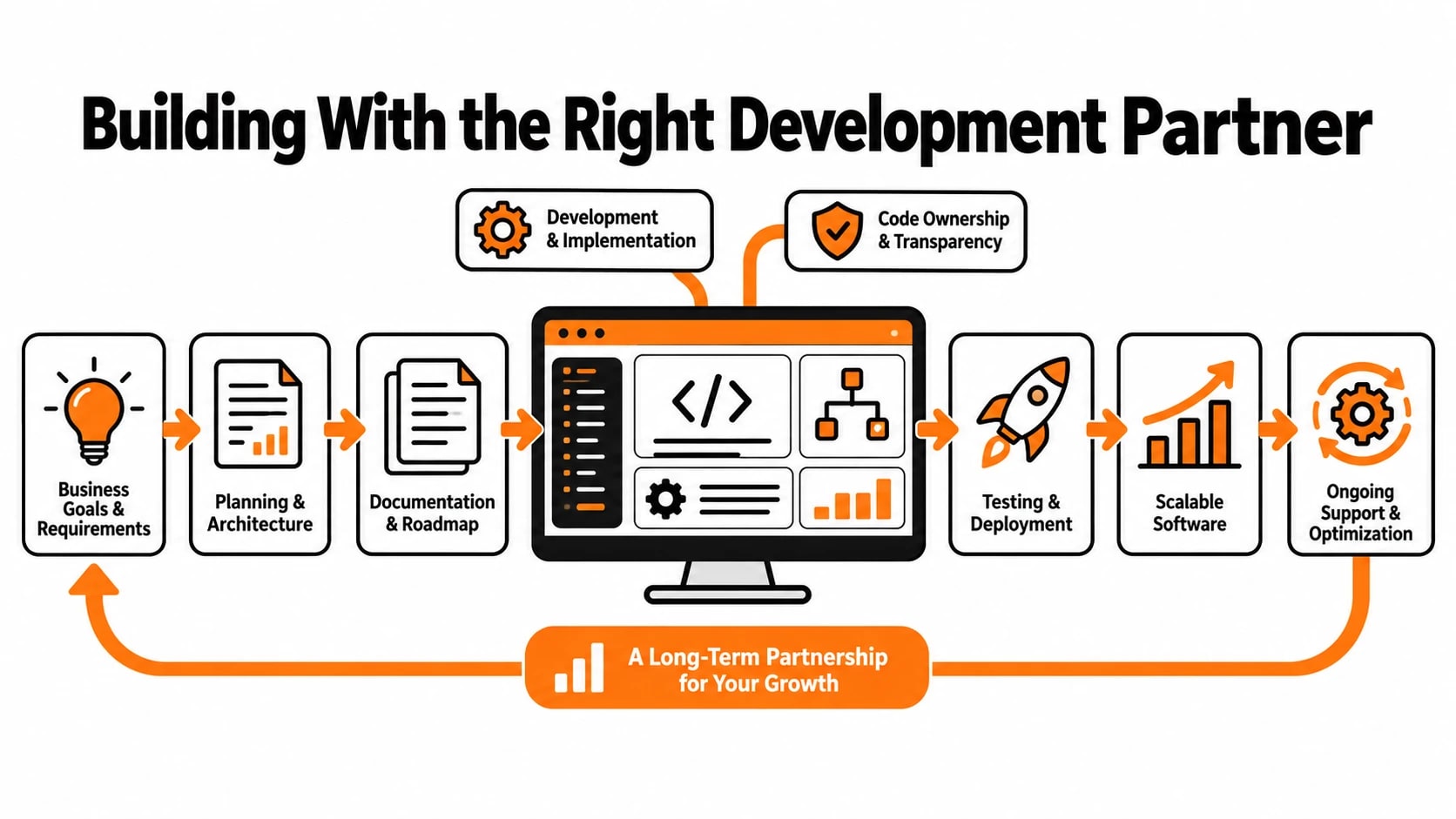 Building With the Right Development Partner

Development & Implementation

Code Ownership & Transparency

Business Goals & Requirements

Planning & Architecture

Documentation & Roadmap

</>

Testing & Deployment

Scalable Software

Ongoing Support & Optimization

A Long-Term Partnership for Your Growth